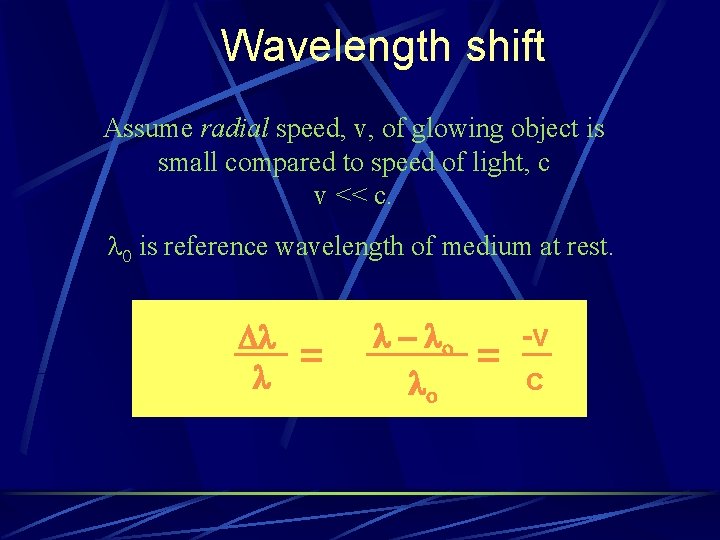 Wavelength shift

Assume radial speed, v, of glowing object is small compared to speed of light, c v << c.

$\lambda_0$ is reference wavelength of medium at rest.

$\frac{\Delta\lambda}{\lambda} = \frac{\lambda - \lambda_o}{\lambda_o} = \frac{-v}{c}$